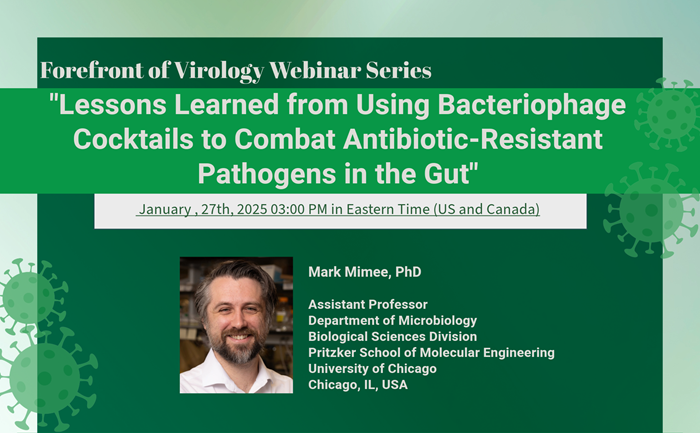 Forefront of Virology Webinar Series

"Lessons Learned from Using Bacteriophage Cocktails to Combat Antibiotic-Resistant Pathogens in the Gut"

January , 27th, 2025 03:00 PM in Eastern Time (US and Canada)

Mark Mimee, PhD

Assistant Professor
Department of Microbiology
Biological Sciences Division
Pritzker School of Molecular Engineering
University of Chicago
Chicago, IL, USA